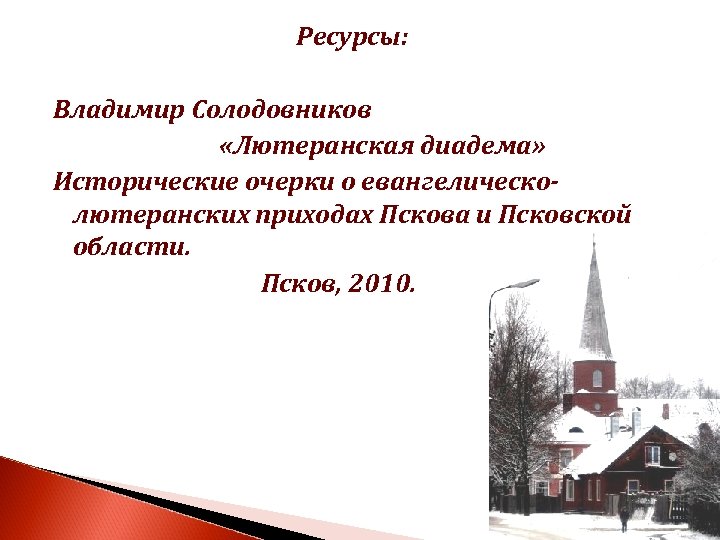 Ресурсы:

Владимир Солодовников

«Лютеранская диадема»

Исторические очерки о евангелическо-лютеранских приходах Пскова и Псковской области.

Псков, 2010.